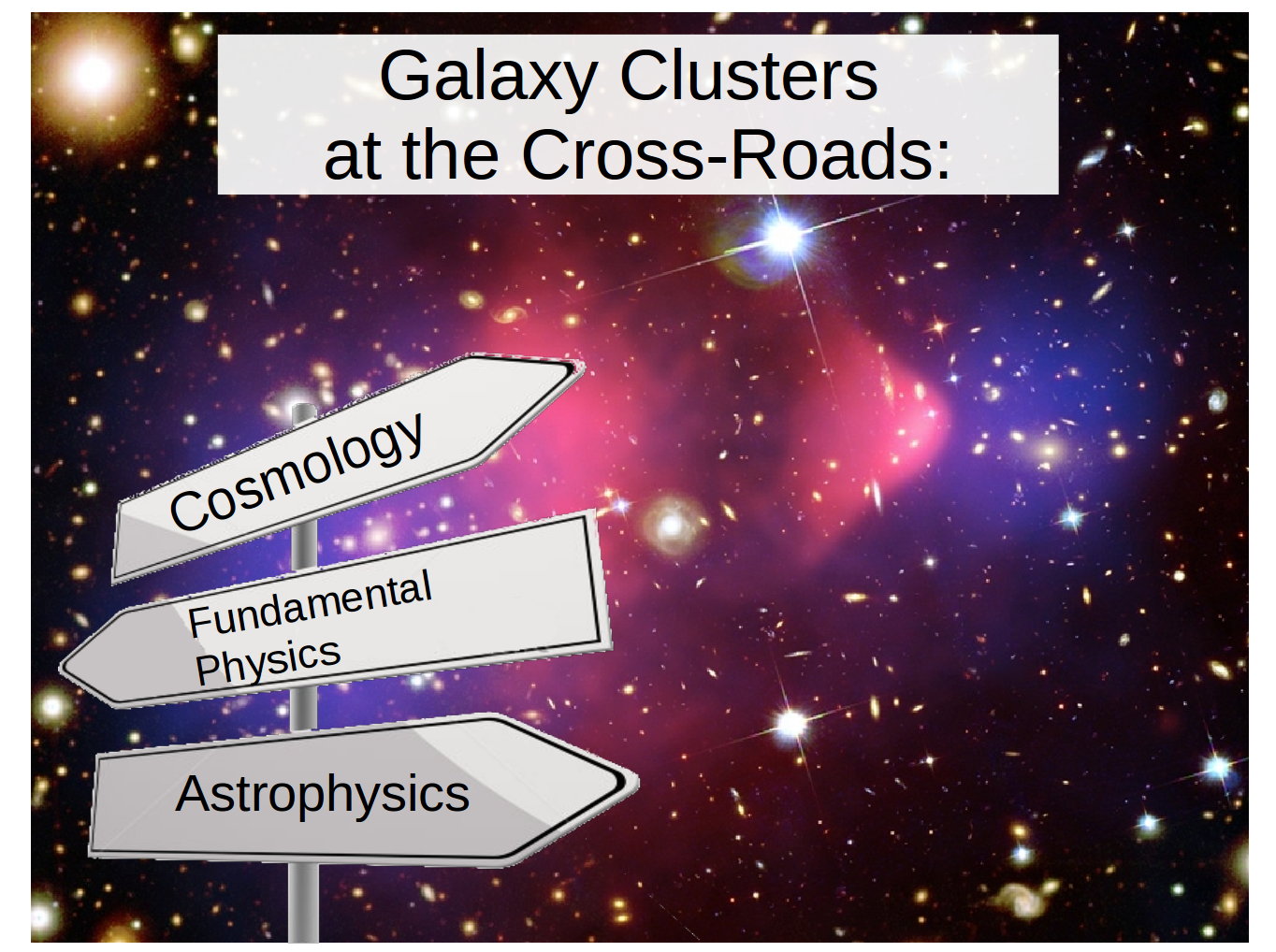 Galaxy Clusters
at the Cross-Roads:

Cosmology

Fundamental Physics

Astrophysics